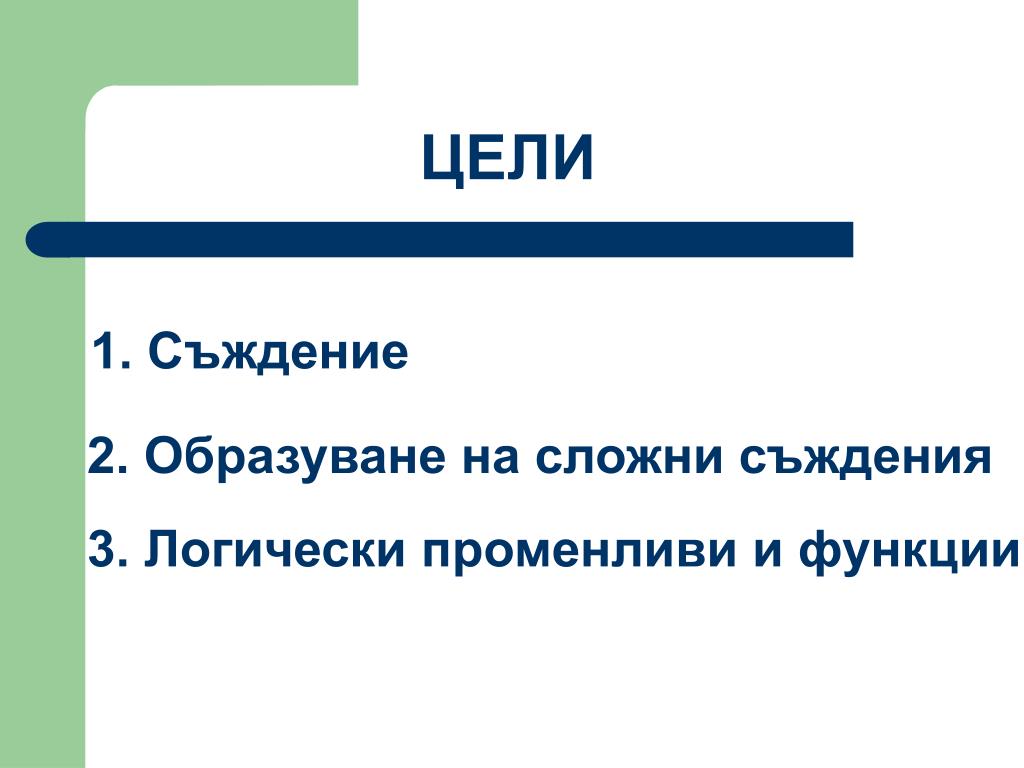 ЦЕЛИ

1. Съждение

2. Образуване на сложни съждения

3. Логически променливи и функции